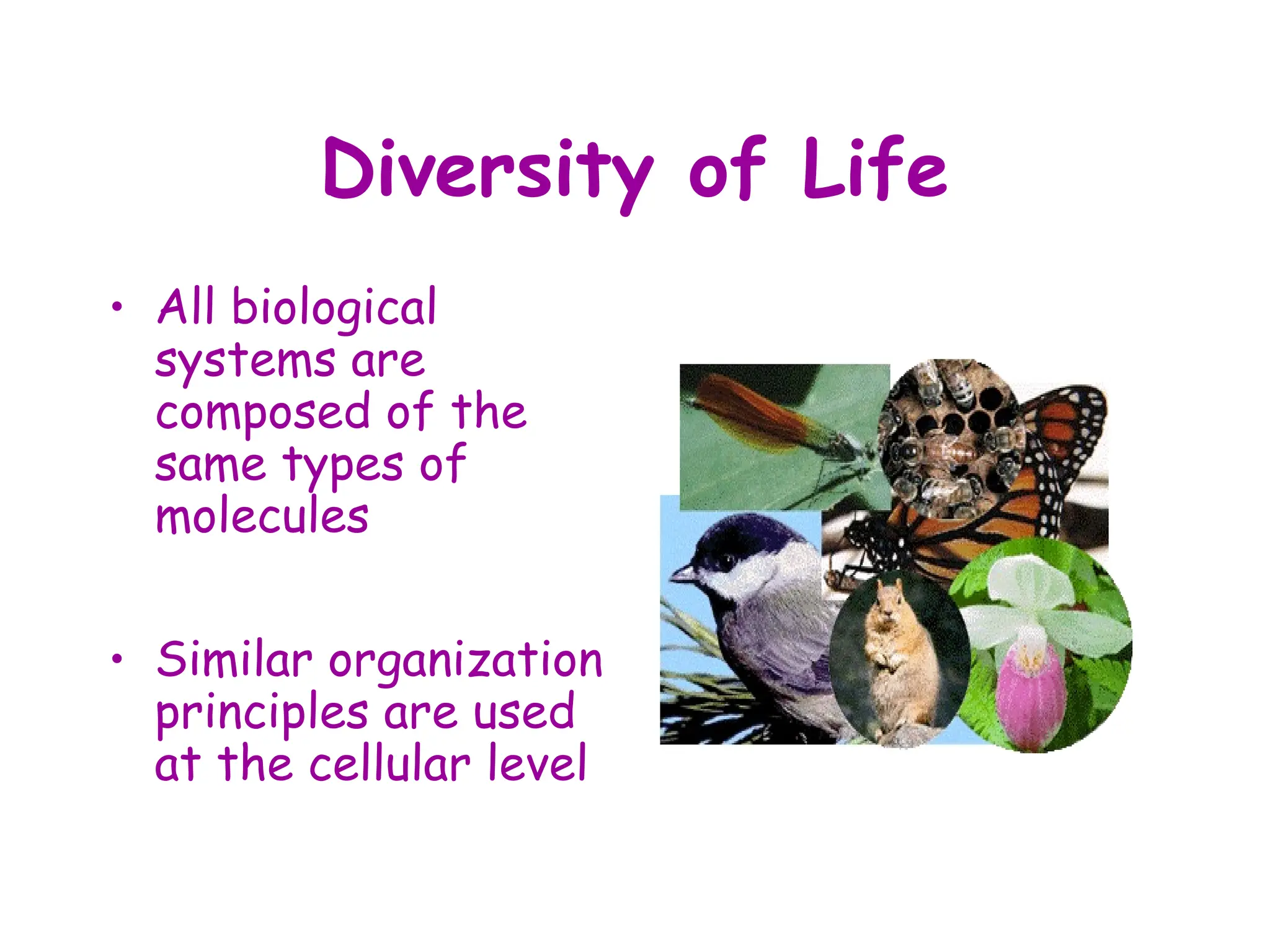 Diversity of Life

• All biological systems are composed of the same types of molecules

• Similar organization principles are used at the cellular level